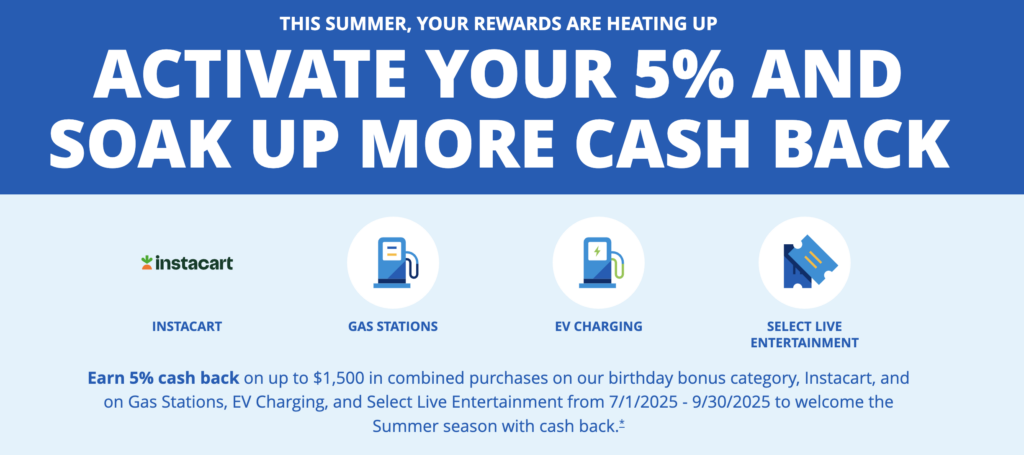 THIS SUMMER, YOUR REWARDS ARE HEATING UP

ACTIVATE YOUR 5% AND SOAK UP MORE CASH BACK

instacart

INSTACART

GAS STATIONS

EV CHARGING

SELECT LIVE ENTERTAINMENT

Earn 5% cash back on up to $1,500 in combined purchases on our birthday bonus category, Instacart, and on Gas Stations, EV Charging, and Select Live Entertainment from 7/1/2025 - 9/30/2025 to welcome the Summer season with cash back.*